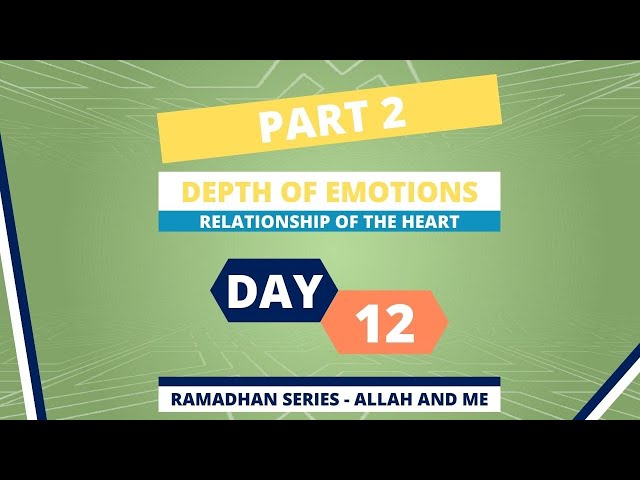 PART 2

DEPTH OF EMOTIONS
RELATIONSHIP OF THE HEART

DAY 12

RAMADHAN SERIES - ALLAH AND ME